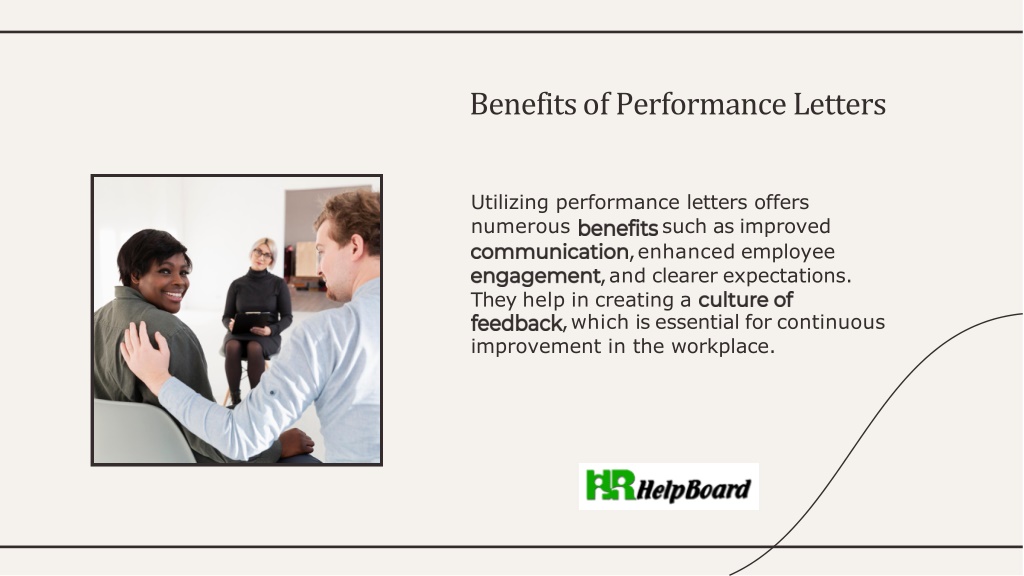 Benefits of Performance Letters

Utilizing performance letters offers numerous benefits such as improved communication, enhanced employee engagement, and clearer expectations. They help in creating a culture of feedback, which is essential for continuous improvement in the workplace.

HR HelpBoard